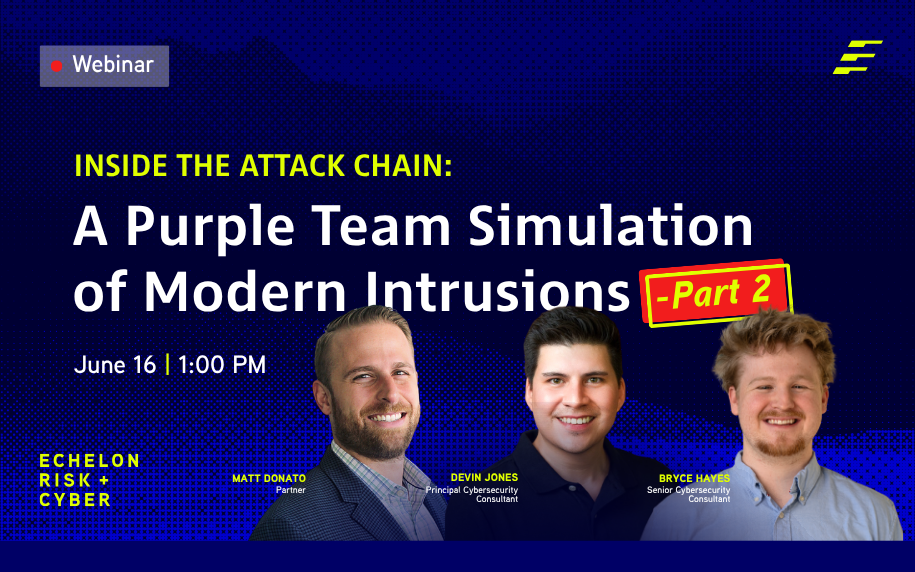 Webinar

INSIDE THE ATTACK CHAIN:

A Purple Team Simulation of Modern Intrusions -Part 2

June 16 | 1:00 PM

ECHELON
RISK +
CYBER

MATT DONATO
Partner

DEVIN JONES
Principal Cybersecurity Consultant

BRYCE HAYES
Senior Cybersecurity Consultant